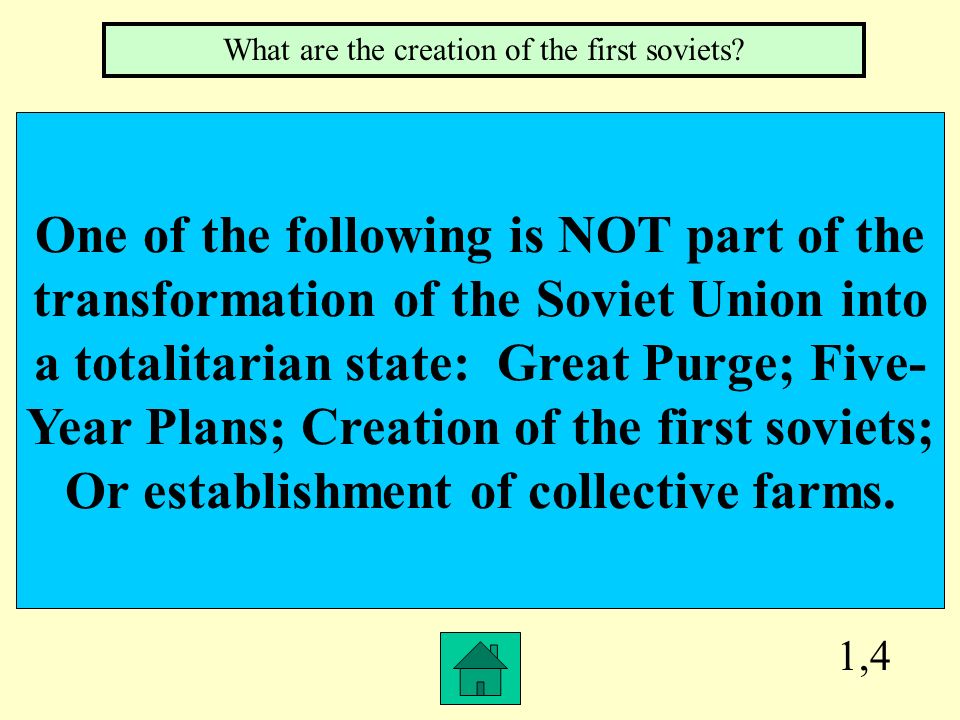 What are the creation of the first soviets?

One of the following is NOT part of the transformation of the Soviet Union into a totalitarian state: Great Purge; Five-Year Plans; Creation of the first soviets; Or establishment of collective farms.

1,4